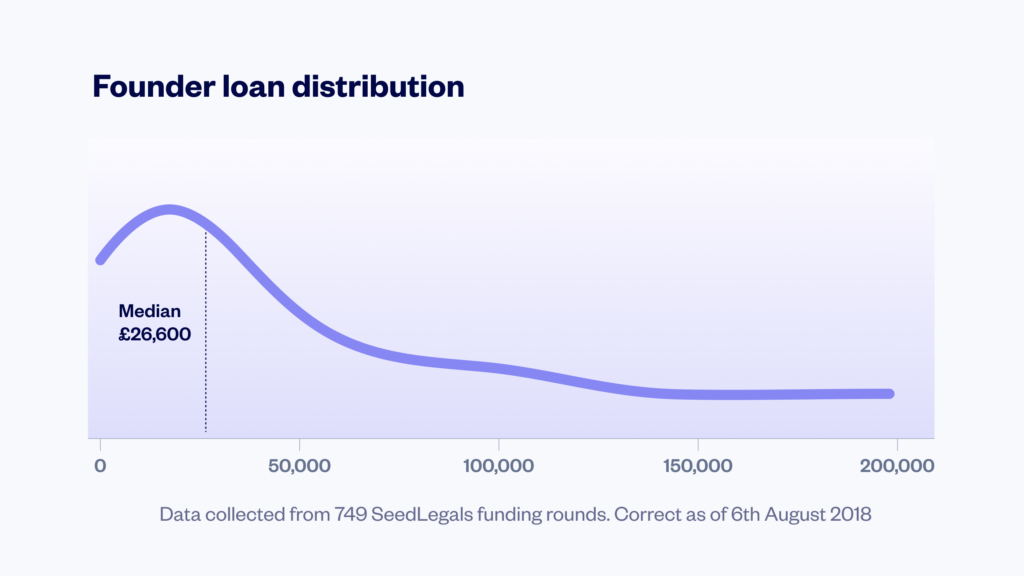 Founder loan distribution

Median
£26,600

0
50,000
100,000
150,000
200,000

Data collected from 749 SeedLegals funding rounds. Correct as of 6th August 2018